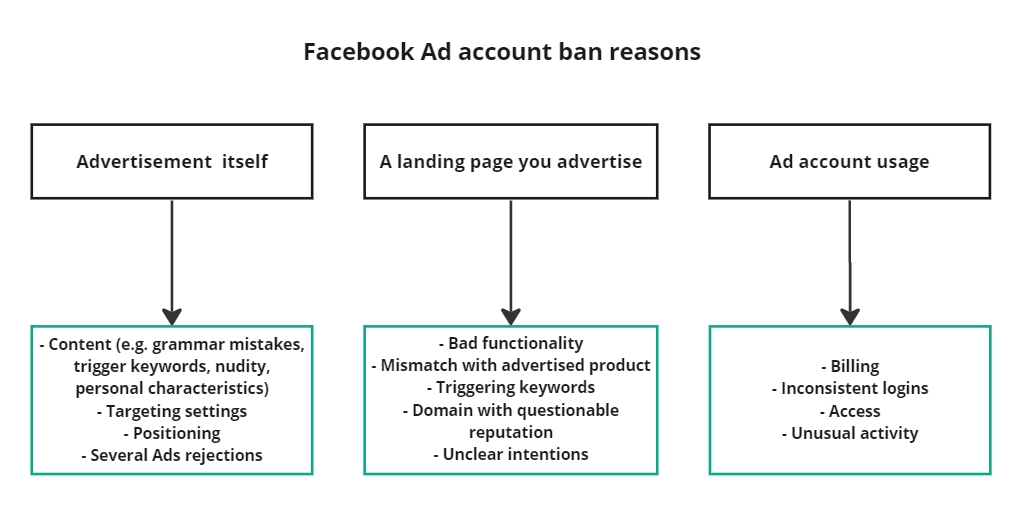 Facebook Ad account ban reasons

Advertisement itself

A landing page you advertise

Ad account usage

- Content (e.g. grammar mistakes, trigger keywords, nudity, personal characteristics)
- Targeting settings
- Positioning
- Several Ads rejections

- Bad functionality
- Mismatch with advertised product
- Triggering keywords
- Domain with questionable reputation
- Unclear intentions

- Billing
- Inconsistent logins
- Access
- Unusual activity